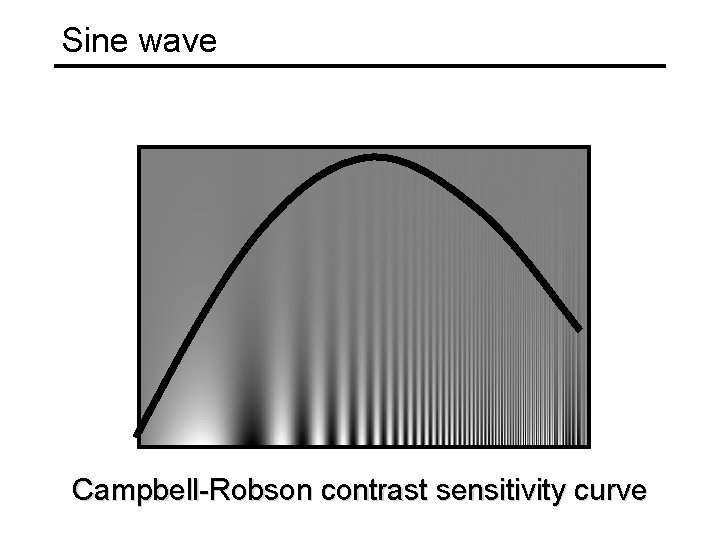 Sine wave

Campbell-Robson contrast sensitivity curve